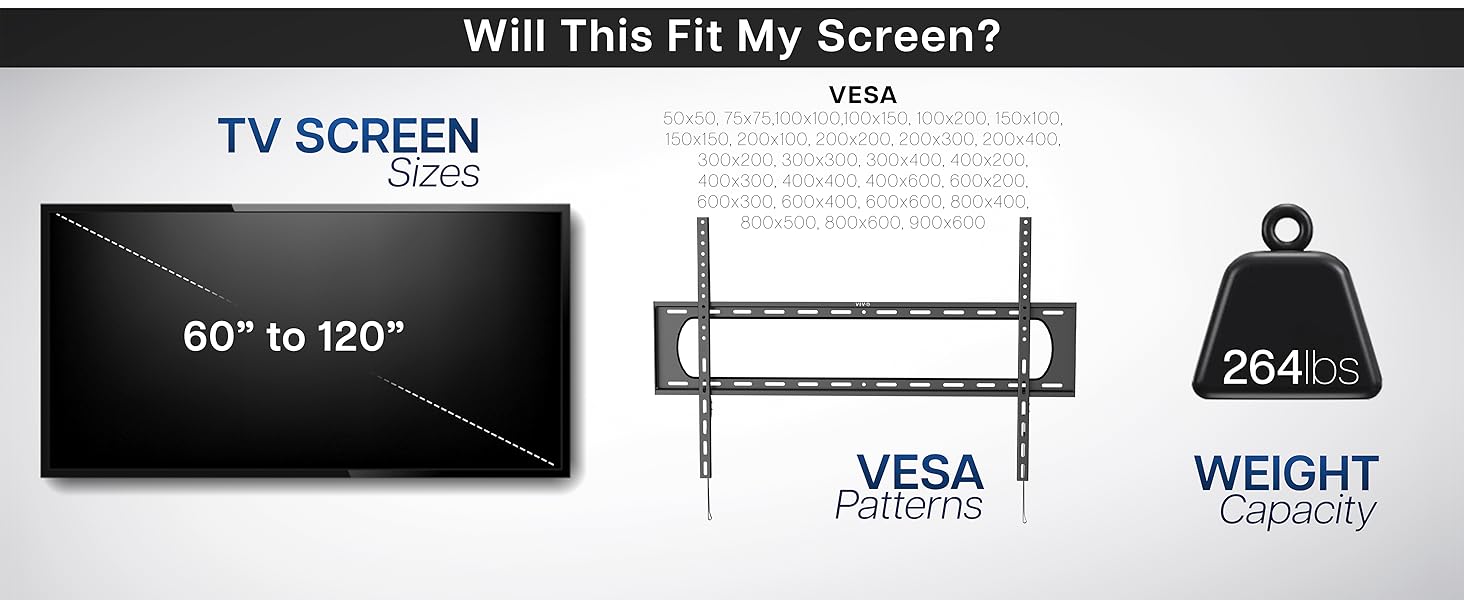 Will This Fit My Screen?

TV SCREEN
Sizes

60” to 120”

VESA
50x50, 75x75,100x100,100x150, 100x200, 150x100, 150x150, 200x100, 200x200, 200x300, 200x400, 300x200, 300x300, 300x400, 400x200, 400x300, 400x400, 400x600, 600x200, 600x300, 600x400, 600x600, 800x400, 800x500, 800x600, 900x600

VESA
Patterns

264lbs

WEIGHT
Capacity